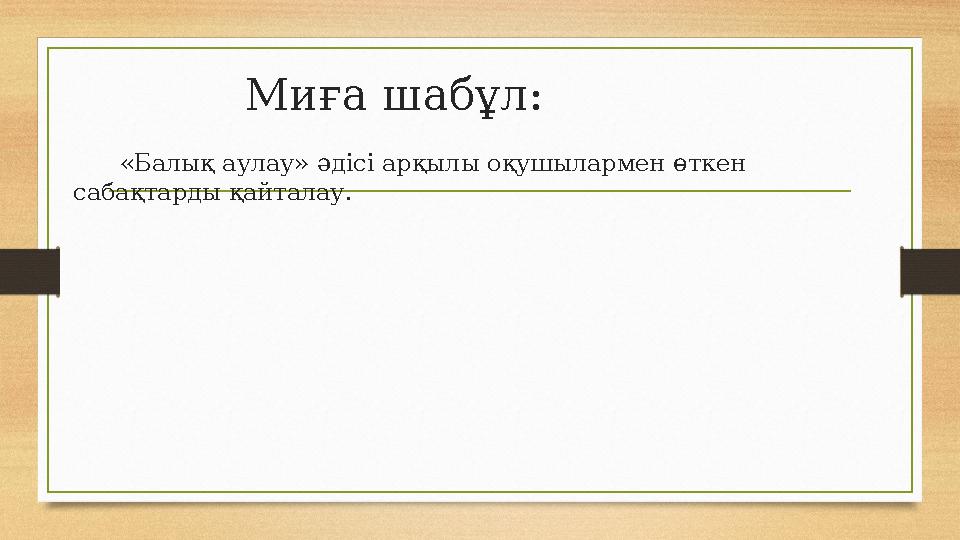 Миға шабұл:

«Балық аулау» әдісі арқылы оқушылармен өткен сабақтарды қайталау.